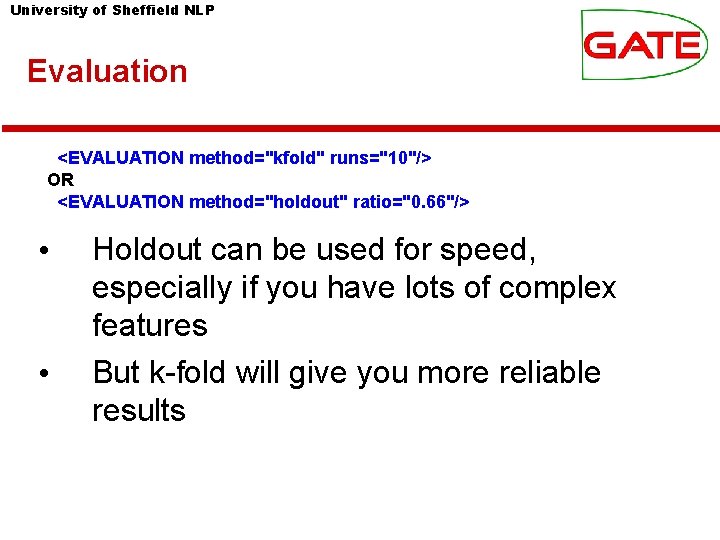 University of Sheffield NLP

GATE

Evaluation

<EVALUATION method="kfold" runs="10"/>
OR
<EVALUATION method="holdout" ratio="0.66"/>

• Holdout can be used for speed, especially if you have lots of complex features

• But k-fold will give you more reliable results